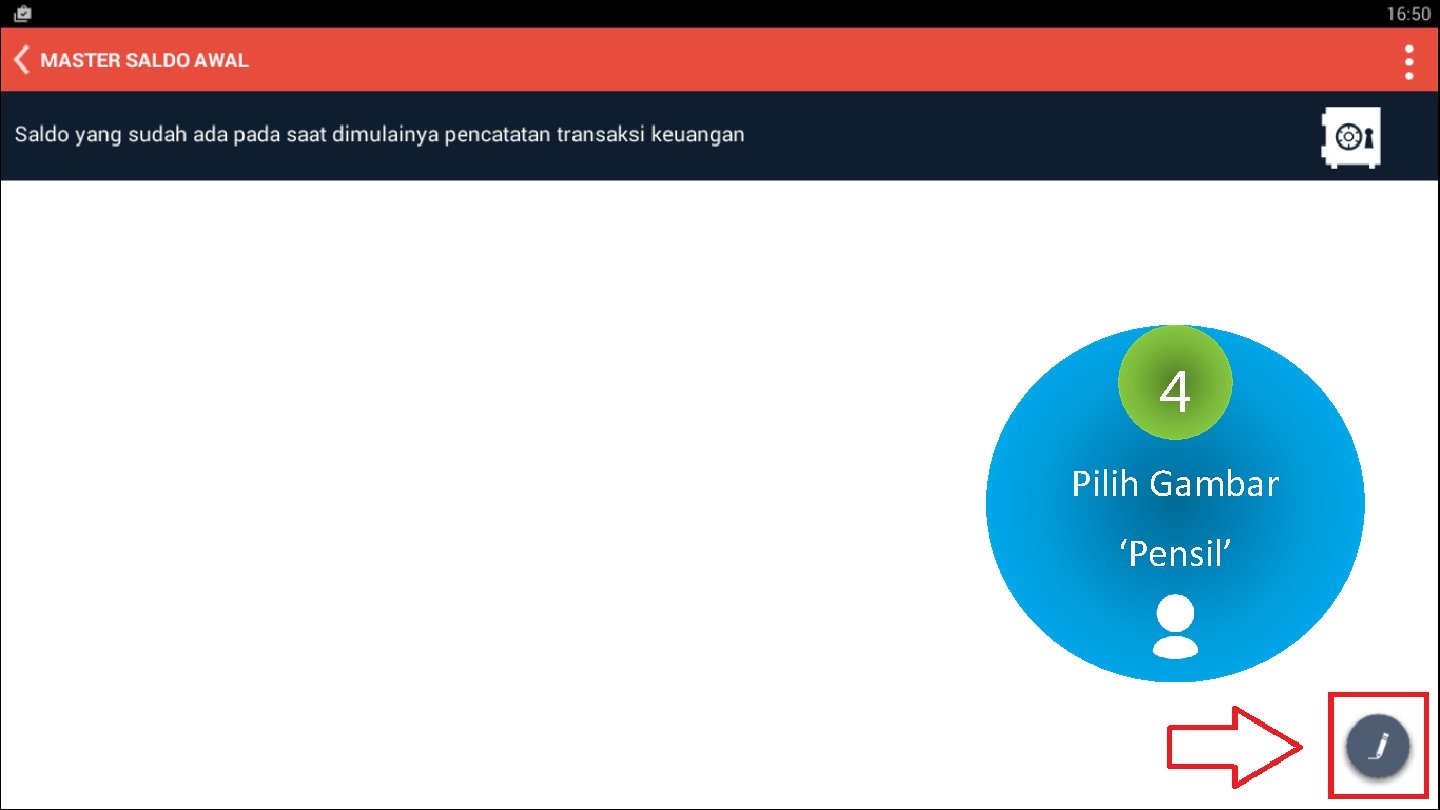 16:50

MASTER SALDO AWAL

Saldo yang sudah ada pada saat dimulainya pencatatan transaksi keuangan

4

Pilih Gambar

‘Pensil’